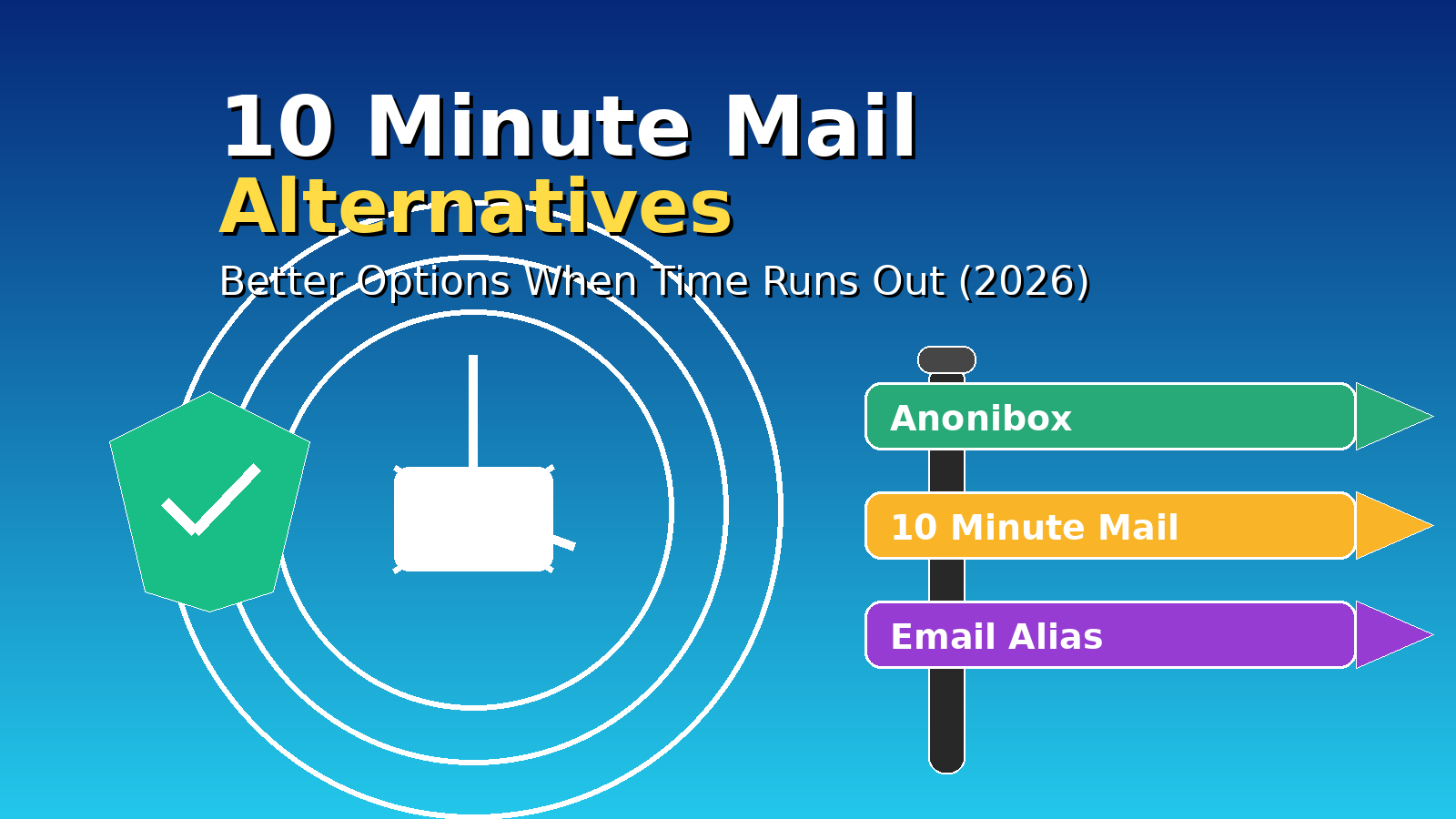 10 Minute Mail
Alternatives
Better Options When Time Runs Out (2026)

Anonibox
10 Minute Mail
Email Alias